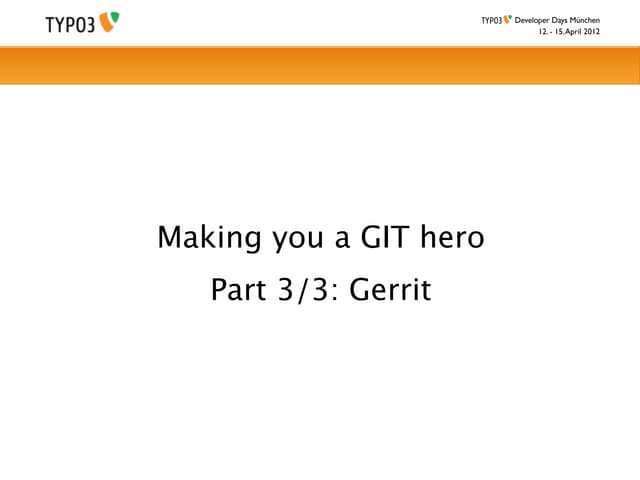 TYPO3

TYPO3 Developer Days München
12. - 15.April 2012

Making you a GIT hero

Part 3/3: Gerrit